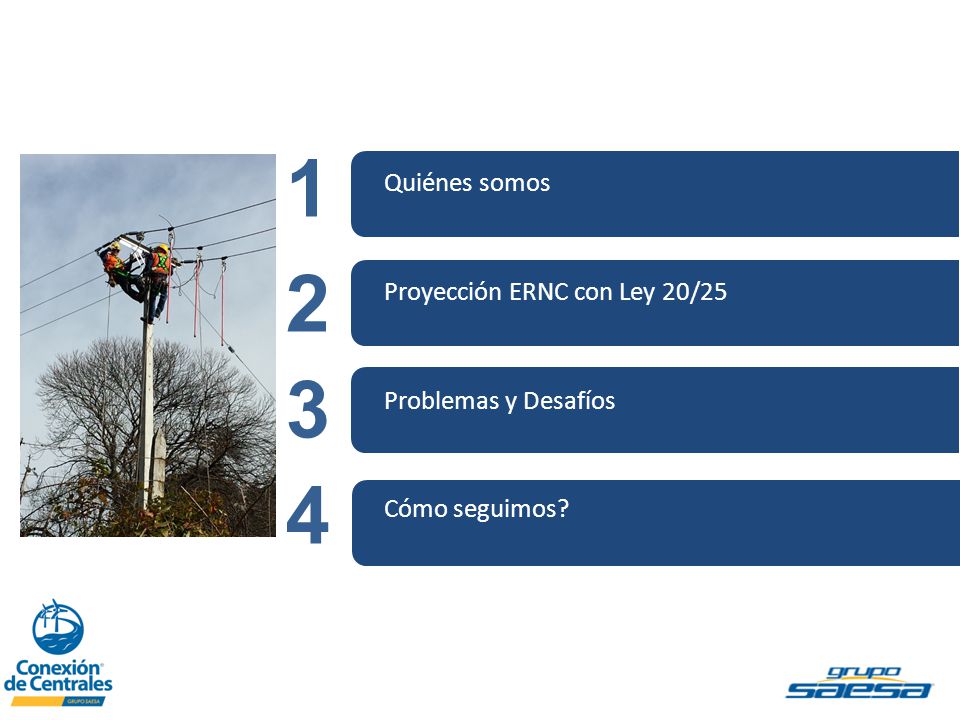 1
Quiénes somos

2
Proyección ERNC con Ley 20/25

3
Problemas y Desafíos

4
Cómo seguimos?

Conexión de Centrales
GRUPO SAESA

grupo saesa